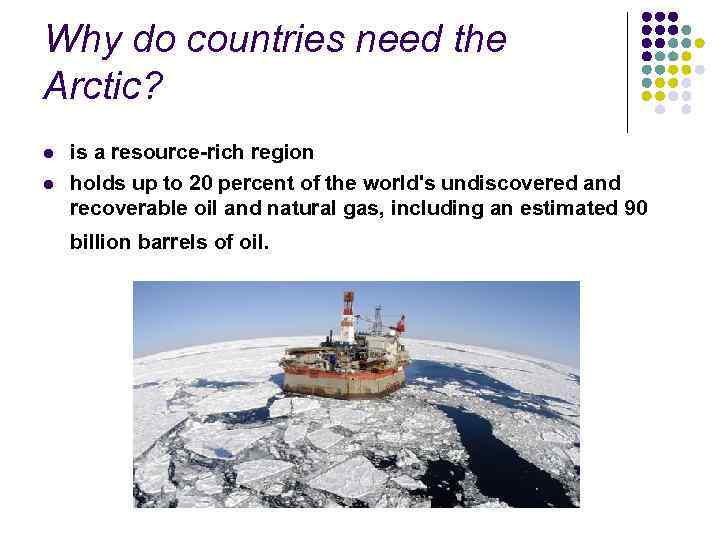 Why do countries need the Arctic?

- is a resource-rich region
- holds up to 20 percent of the world's undiscovered and recoverable oil and natural gas, including an estimated 90 billion barrels of oil.